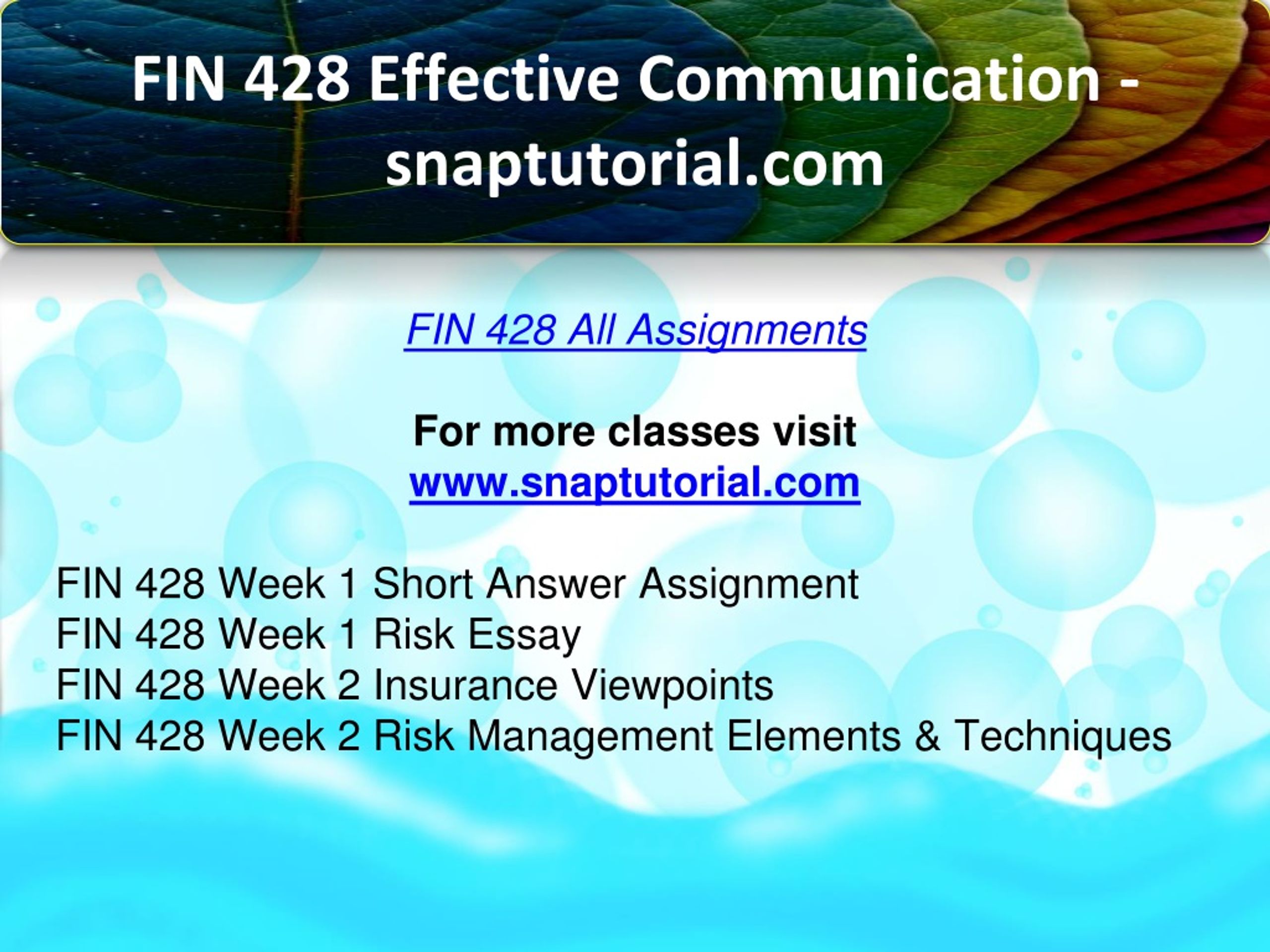 FIN 428 Effective Communication - snaptutorial.com

FIN 428 All Assignments

For more classes visit
www.snaptutorial.com

FIN 428 Week 1 Short Answer Assignment
FIN 428 Week 1 Risk Essay
FIN 428 Week 2 Insurance Viewpoints
FIN 428 Week 2 Risk Management Elements & Techniques